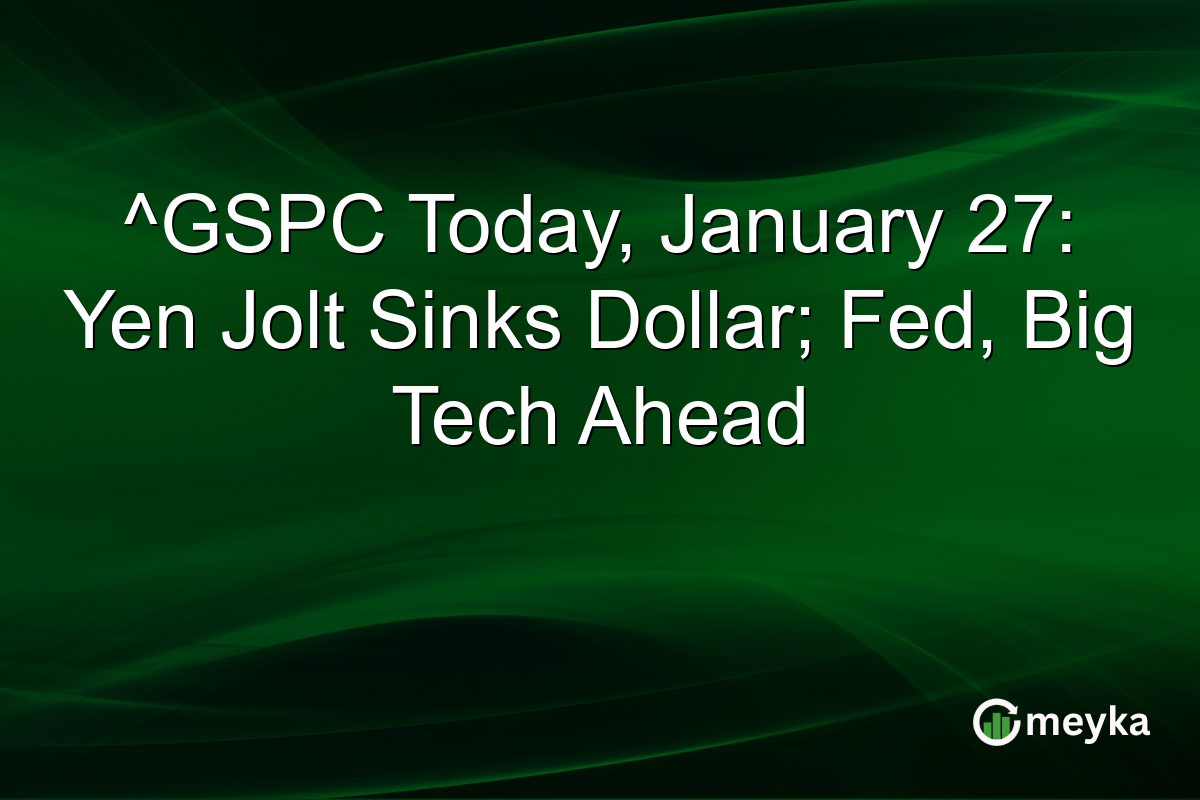 ^GSPC Today, January 27: Yen Jolt Sinks Dollar; Fed, Big Tech Ahead

meyka